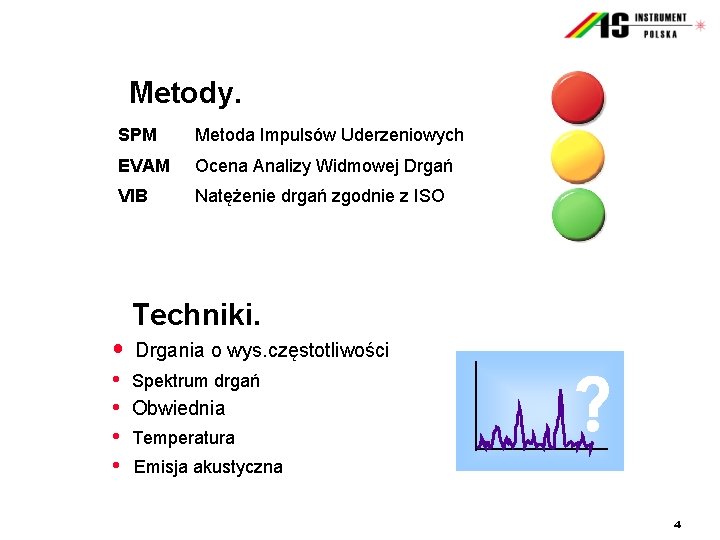 AS INSTRUMENT POLSKA

Metody.

SPM Metoda Impulsów Uderzeniowych

EVAM Ocena Analizy Widmowej Drgań

VIB Natężenie drgań zgodnie z ISO

Techniki.

• Drgania o wys.częstotliwości
• Spektrum drgań
• Obwiednia
• Temperatura
• Emisja akustyczna

?

4